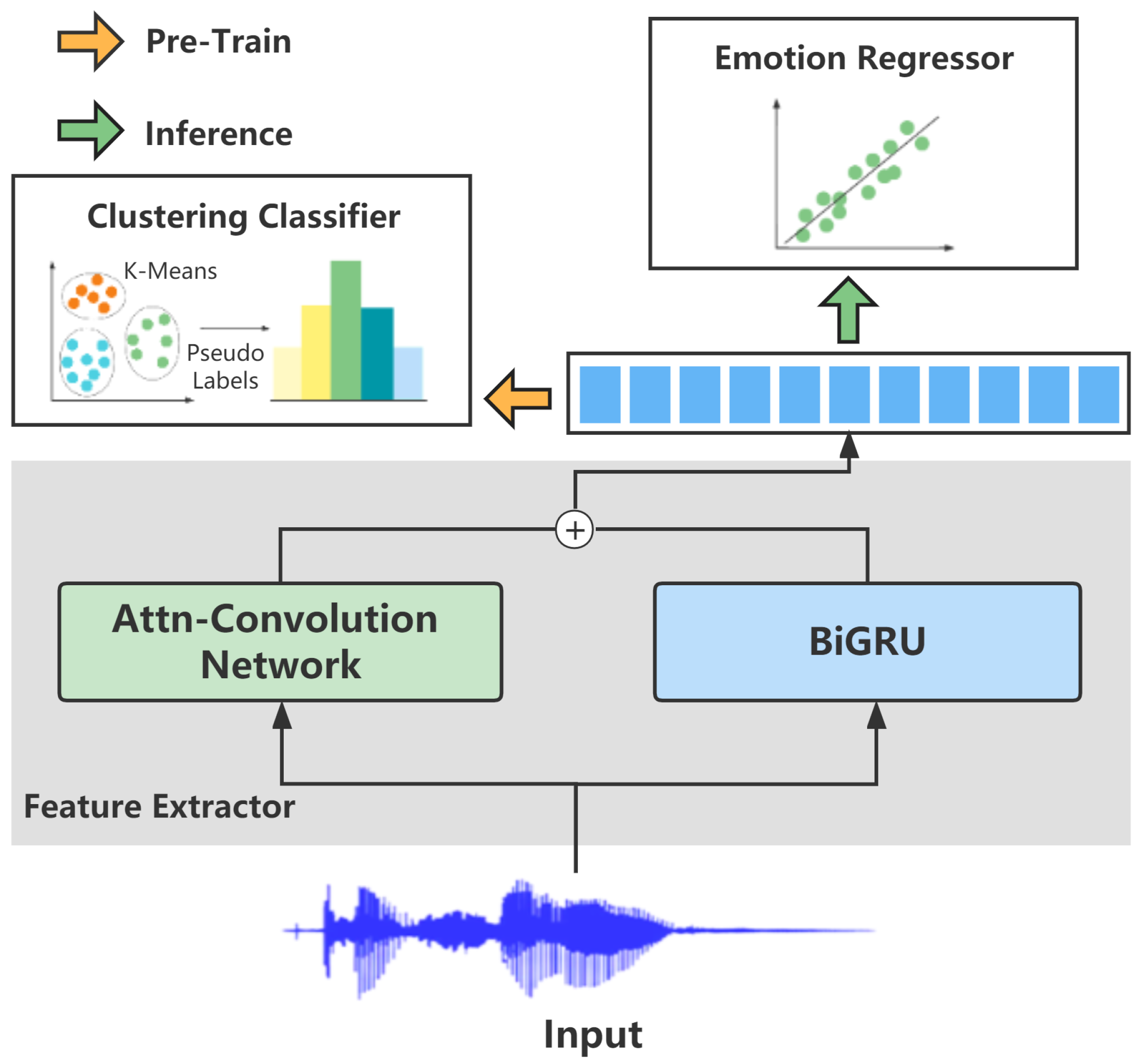 Pre-Train

Inference

Emotion Regressor

Clustering Classifier

K-Means

Pseudo Labels

+

Attn-Convolution Network

BiGRU

Feature Extractor

Input